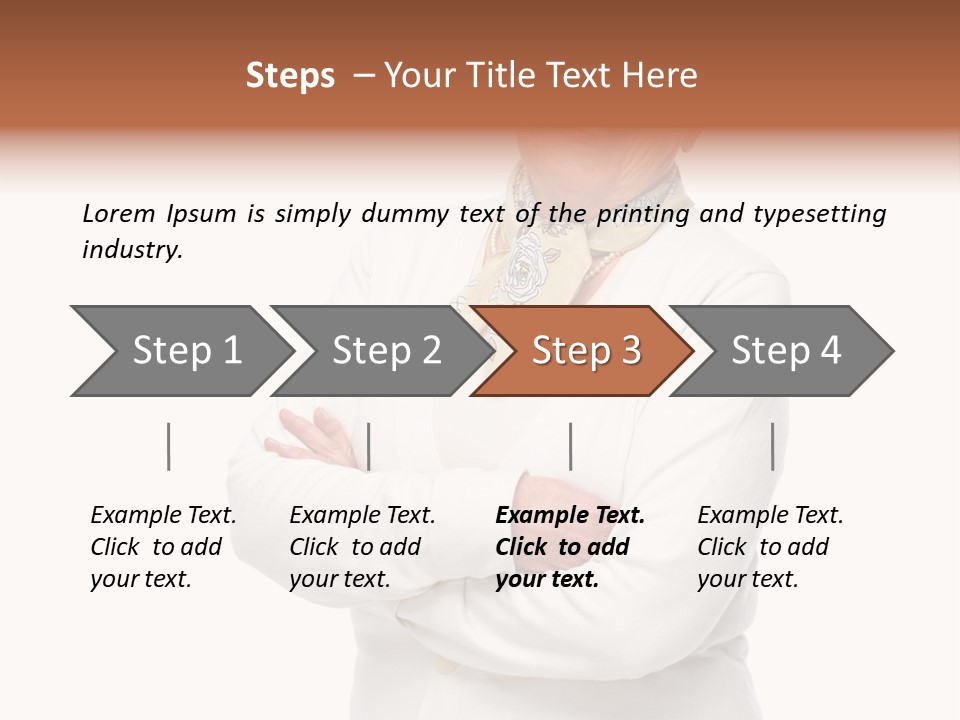 Steps – Your Title Text Here

Lorem Ipsum is simply dummy text of the printing and typesetting industry.

Step 1

Step 2

Step 3

Step 4

Example Text. Click to add your text.

Example Text. Click to add your text.

Example Text. Click to add your text.

Example Text. Click to add your text.